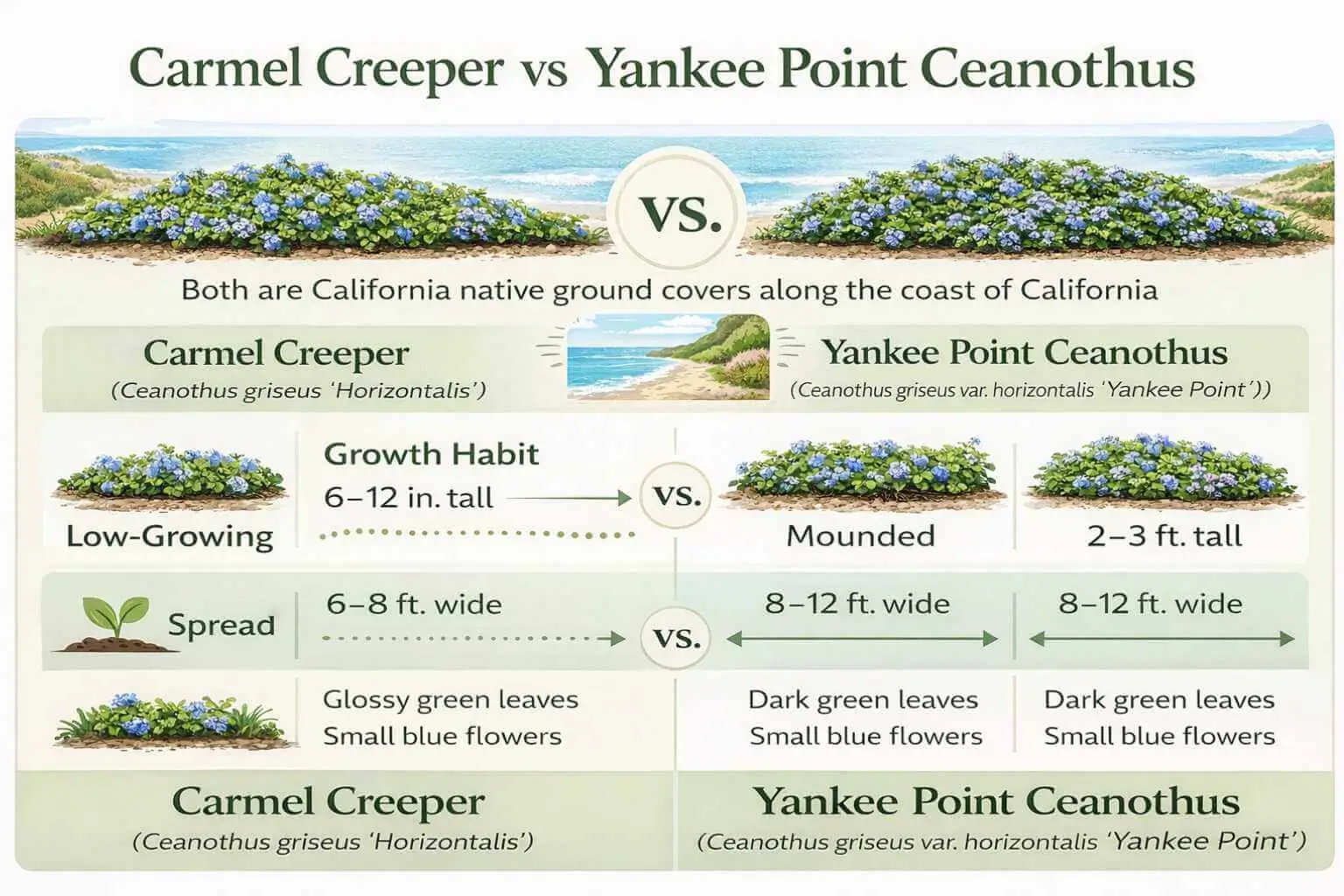 Carmel Creeper vs Yankee Point Ceanothus

VS.

Both are California native ground covers along the coast of California

Carmel Creeper
(Ceanothus griseus 'Horizontalis')

Yankee Point Ceanothus
(Ceanothus griseus var. horizontalis 'Yankee Point'))

Low-Growing

Growth Habit
6–12 in. tall

VS.

Mounded

2–3 ft. tall

Spread

6–8 ft. wide

VS.

8–12 ft. wide

8–12 ft. wide

Glossy green leaves
Small blue flowers

Dark green leaves
Small blue flowers

Dark green leaves
Small blue flowers

Carmel Creeper
(Ceanothus griseus 'Horizontalis')

Yankee Point Ceanothus
(Ceanothus griseus var. horizontalis 'Yankee Point')